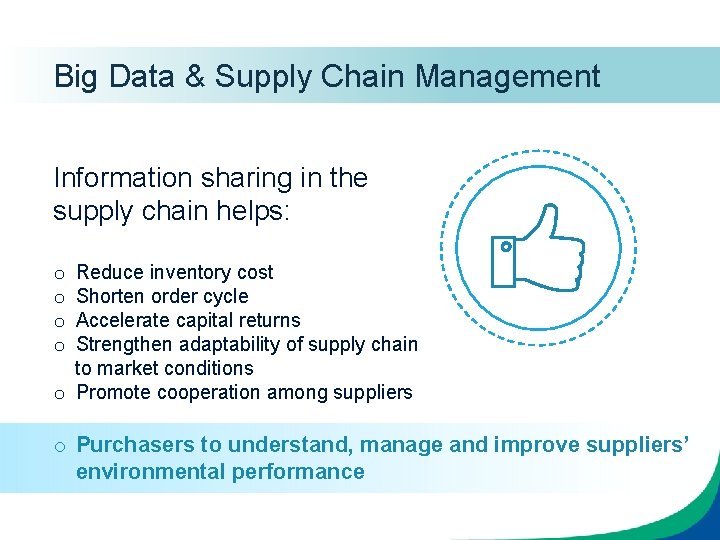 Big Data & Supply Chain Management

Information sharing in the supply chain helps:

o Reduce inventory cost
o Shorten order cycle
o Accelerate capital returns
o Strengthen adaptability of supply chain to market conditions
o Promote cooperation among suppliers

o Purchasers to understand, manage and improve suppliers' environmental performance